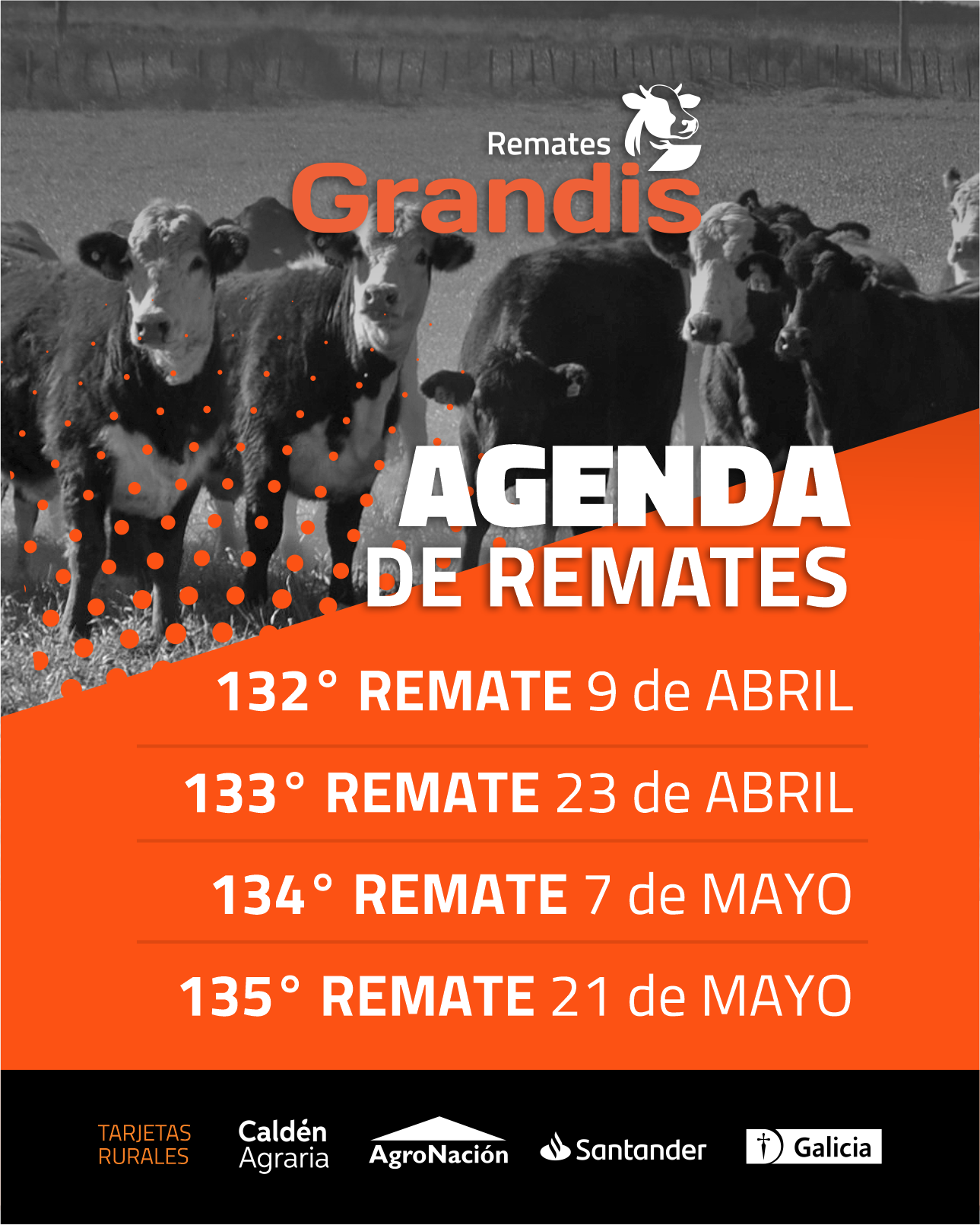 Remates
Grandis

AGENDA
DE REMATES

132° REMATE 9 de ABRIL

133° REMATE 23 de ABRIL

134° REMATE 7 de MAYO

135° REMATE 21 de MAYO

TARJETAS RURALES
Caldén Agraria
AgroNación
Santander
Galicia